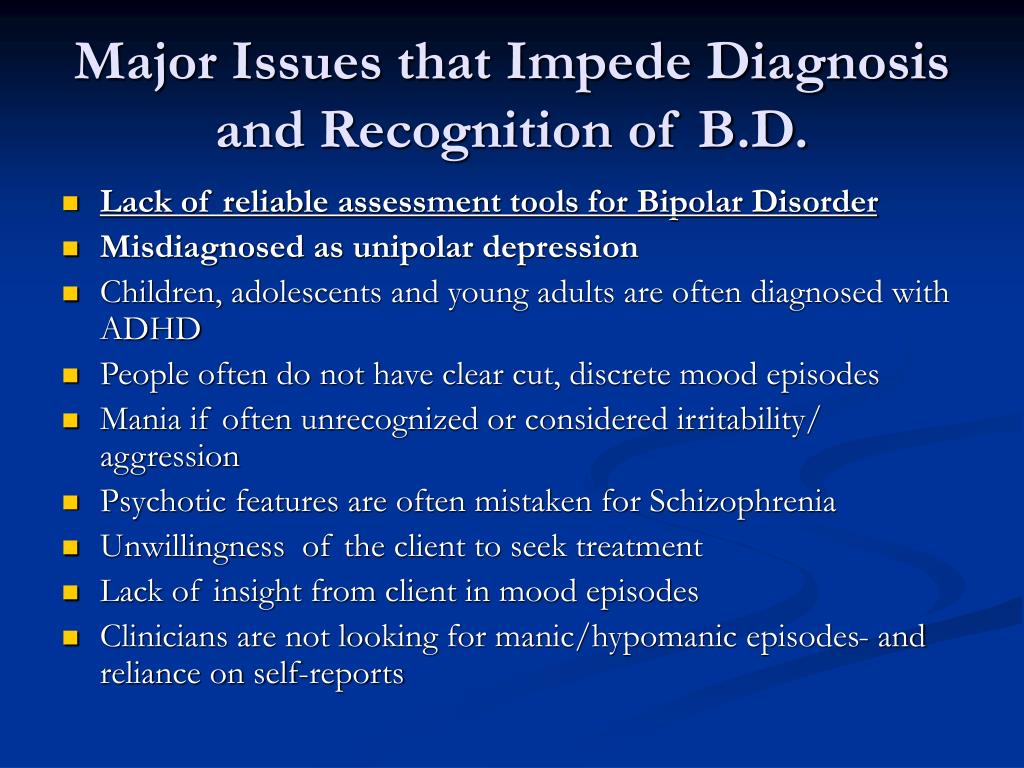 Major Issues that Impede Diagnosis and Recognition of B.D.

- Lack of reliable assessment tools for Bipolar Disorder
- Misdiagnosed as unipolar depression
- Children, adolescents and young adults are often diagnosed with ADHD
- People often do not have clear cut, discrete mood episodes
- Mania if often unrecognized or considered irritability/ aggression
- Psychotic features are often mistaken for Schizophrenia
- Unwillingness of the client to seek treatment
- Lack of insight from client in mood episodes
- Clinicians are not looking for manic/hypomanic episodes- and reliance on self-reports